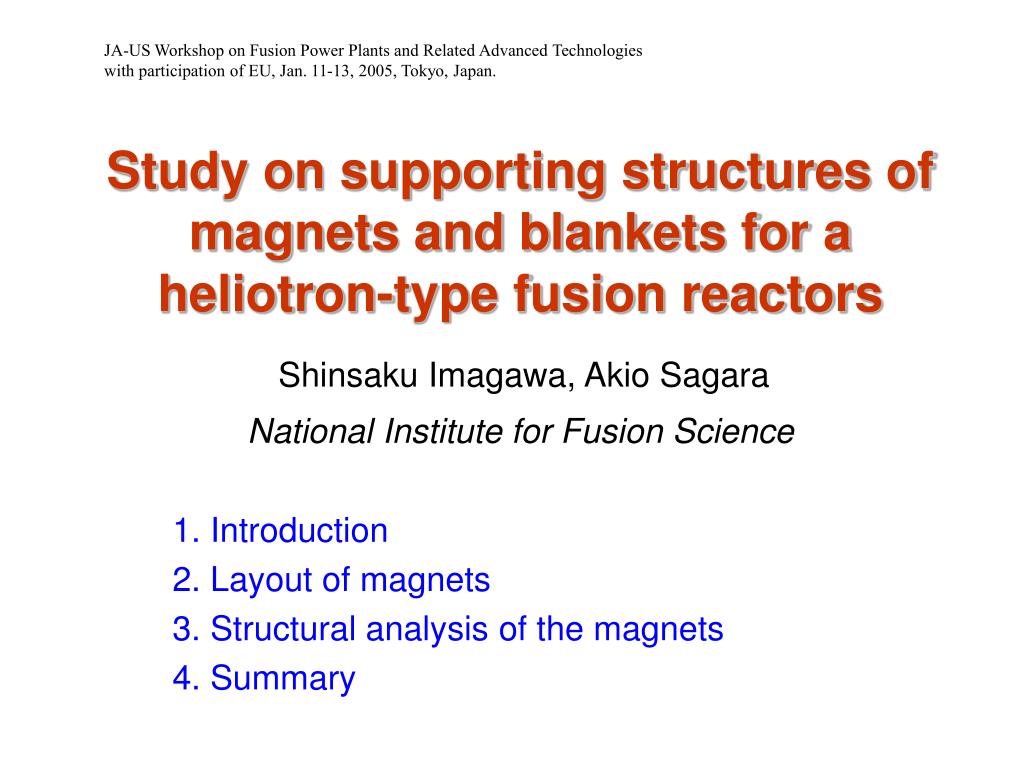 JA-US Workshop on Fusion Power Plants and Related Advanced Technologies with participation of EU, Jan. 11-13, 2005, Tokyo, Japan.

Study on supporting structures of magnets and blankets for a heliotron-type fusion reactors

Shinsaku Imagawa, Akio Sagara

National Institute for Fusion Science

1. Introduction
2. Layout of magnets
3. Structural analysis of the magnets
4. Summary